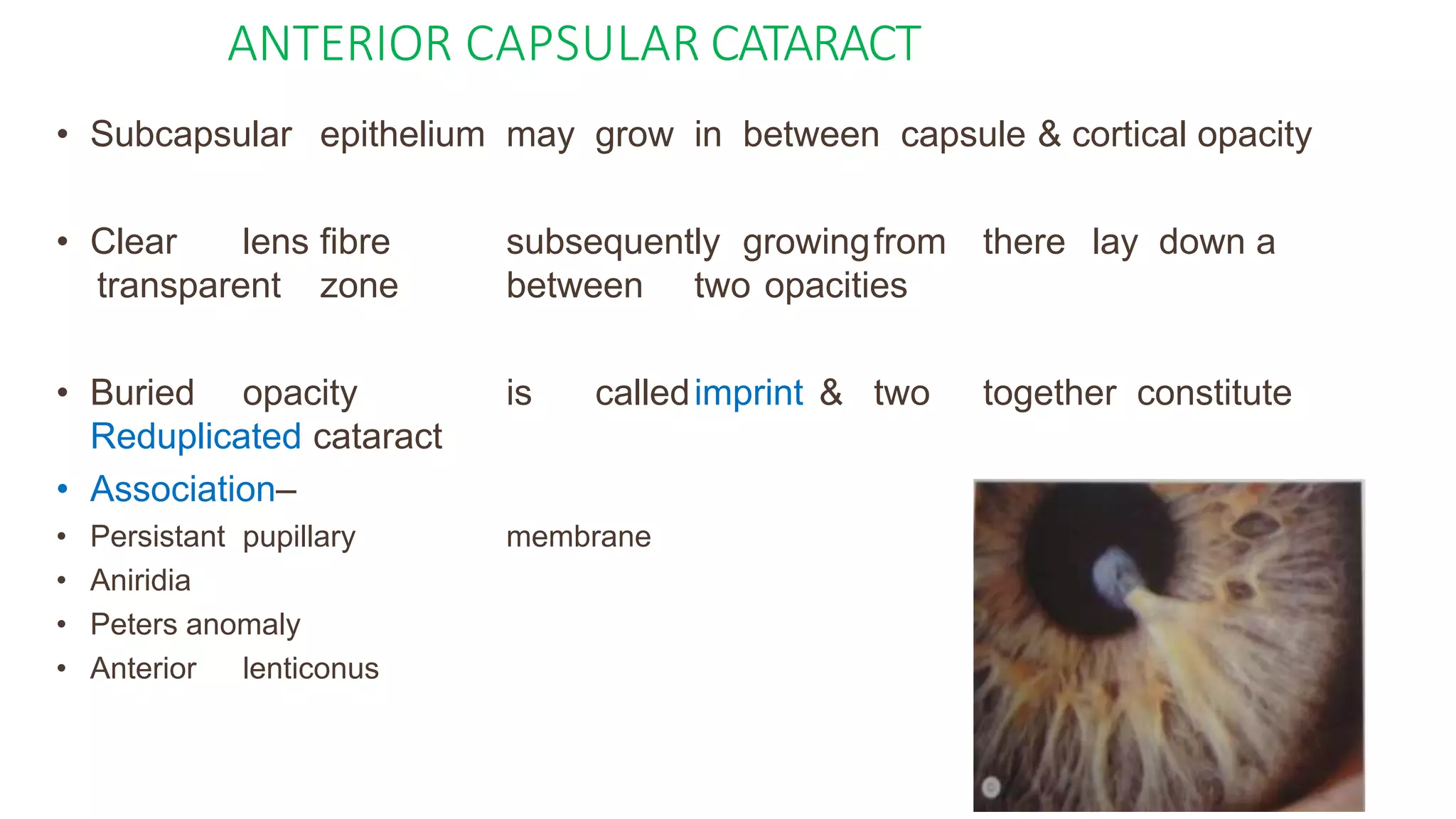 ANTERIOR CAPSULAR CATARACT

• Subcapsular epithelium may grow in between capsule & cortical opacity

• Clear lens fibre subsequently growing from there lay down a transparent zone between two opacities

• Buried opacity is called imprint & two together constitute Reduplicated cataract

• Association–
• Persistant pupillary membrane
• Aniridia
• Peters anomaly
• Anterior lenticonus